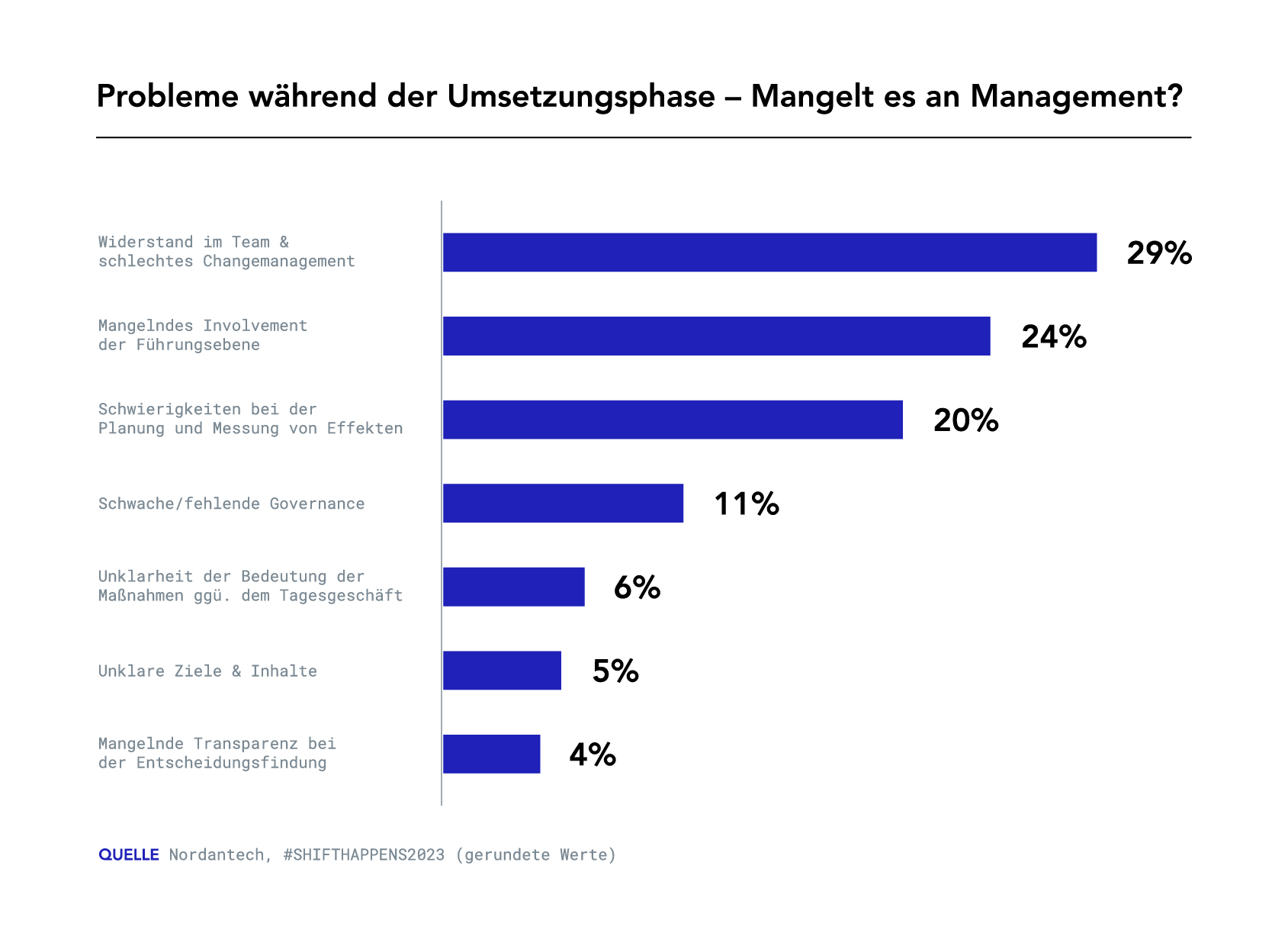 Probleme während der Umsetzungsphase – Mangelt es an Management?

Widerstand im Team & schlechtes Changemanagement
29%

Mangelndes Involvement der Führungsebene
24%

Schwierigkeiten bei der Planung und Messung von Effekten
20%

Schwache/fehlende Governance
11%

Unklarheit der Bedeutung der Maßnahmen ggü. dem Tagesgeschäft
6%

Unklare Ziele & Inhalte
5%

Mangelnde Transparenz bei der Entscheidungsfindung
4%

QUELLE Nordantech, #SHIFTHAPPENS2023 (gerundete Werte)